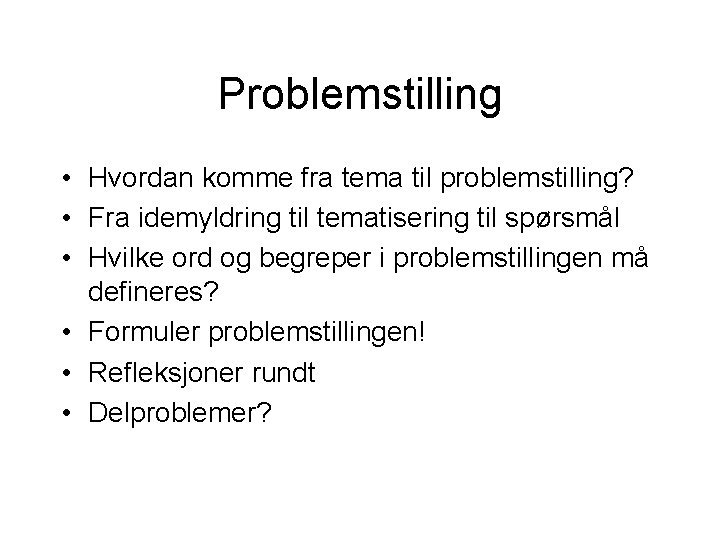 Problemstilling

• Hvordan komme fra tema til problemstilling?
• Fra idemyldring til tematisering til spørsmål
• Hvilke ord og begreper i problemstillingen må defineres?
• Formuler problemstillingen!
• Refleksjoner rundt
• Delproblemer?